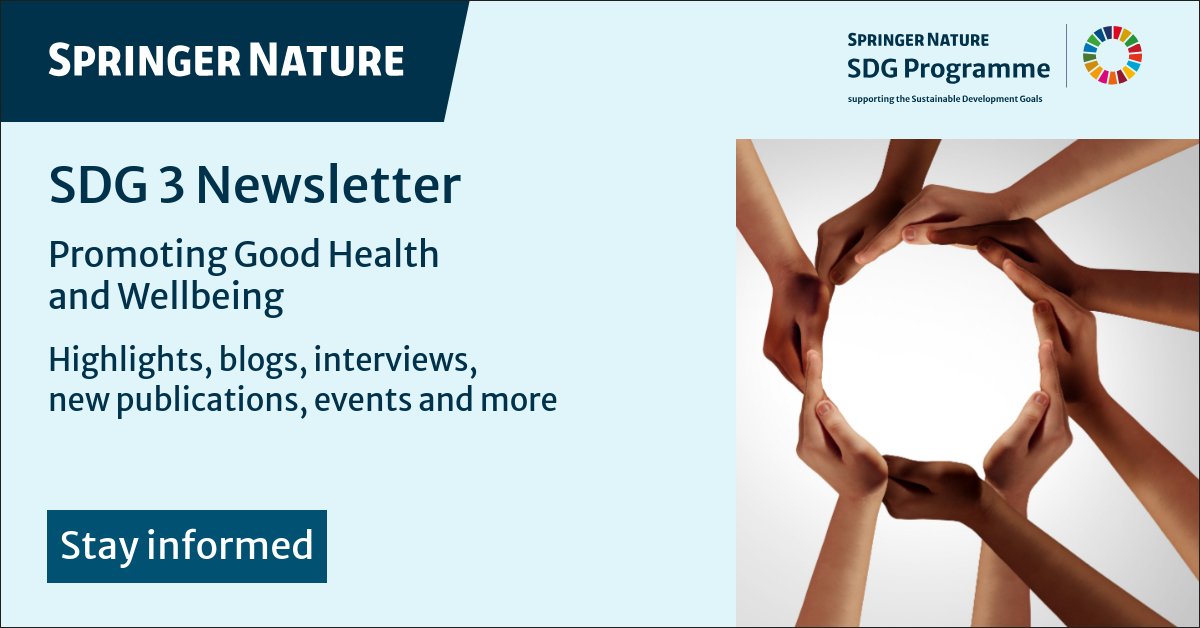 SPRINGER NATURE

SPRINGER NATURE
SDG Programme
supporting the Sustainable Development Goals

SDG 3 Newsletter

Promoting Good Health and Wellbeing

Highlights, blogs, interviews, new publications, events and more

Stay informed